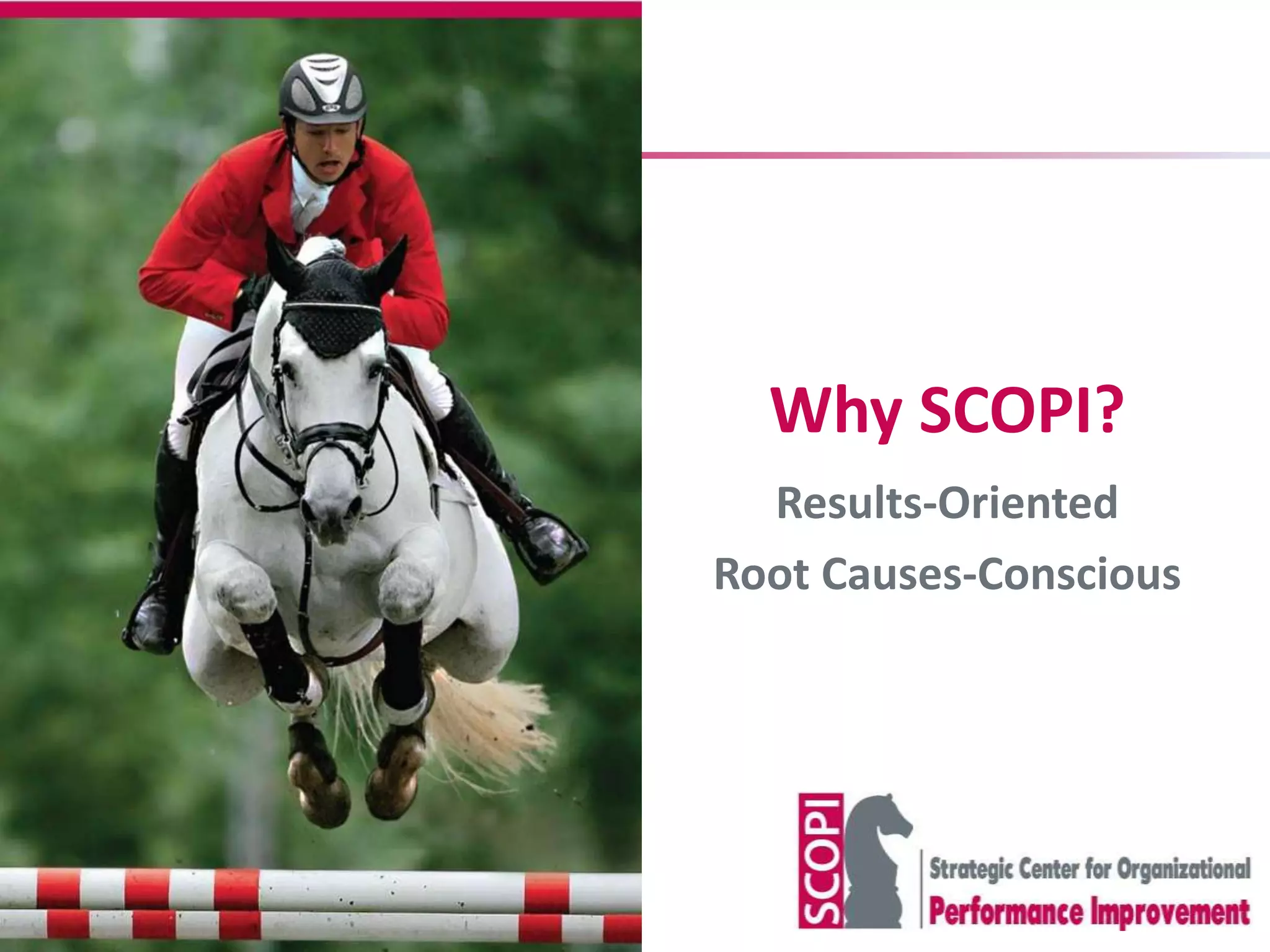 Why SCOPI?

Results-Oriented

Root Causes-Conscious

SCOPI

Strategic Center for Organizational
Performance Improvement